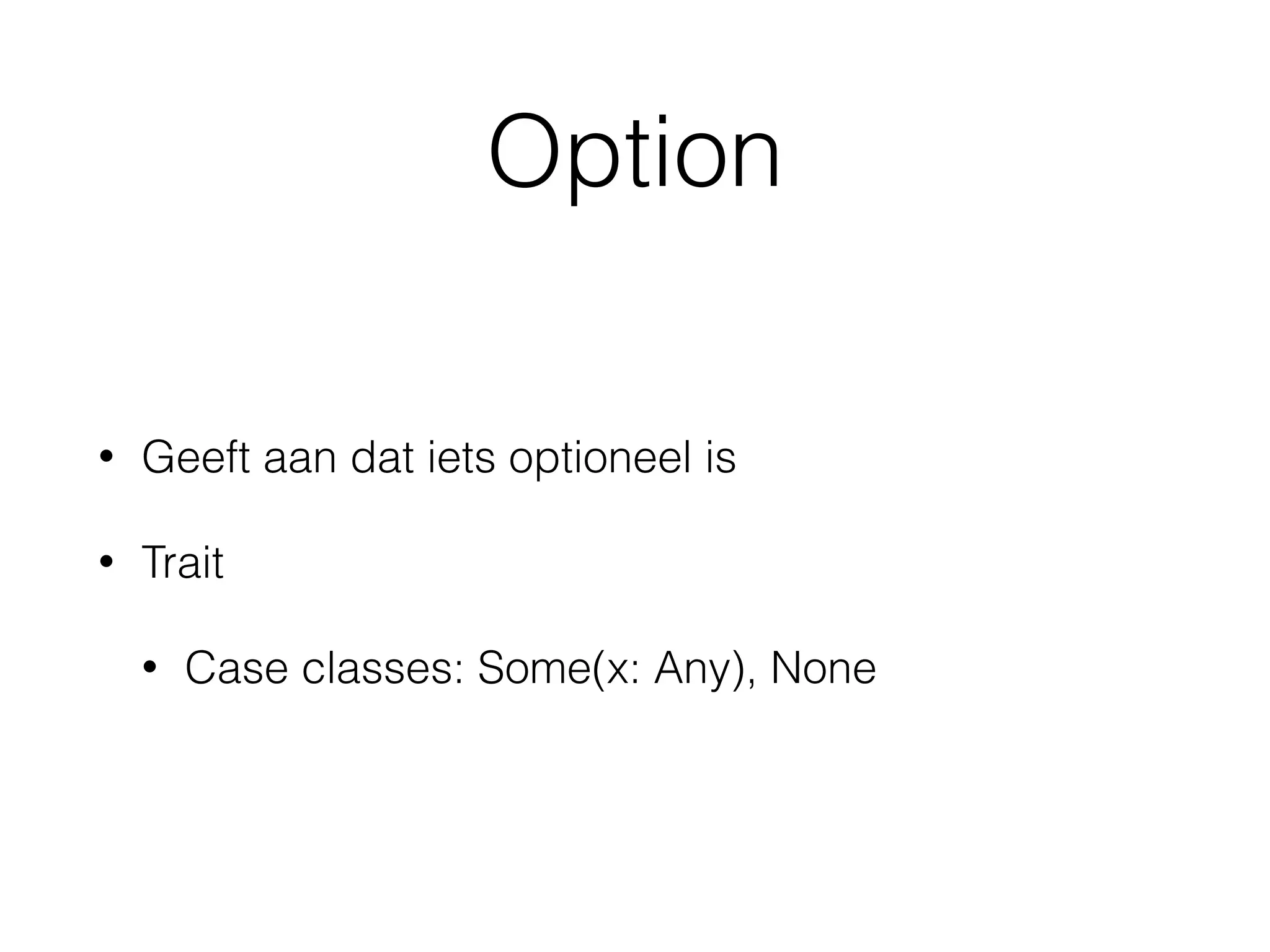 Option

• Geeft aan dat iets optioneel is

• Trait

  • Case classes: Some(x: Any), None